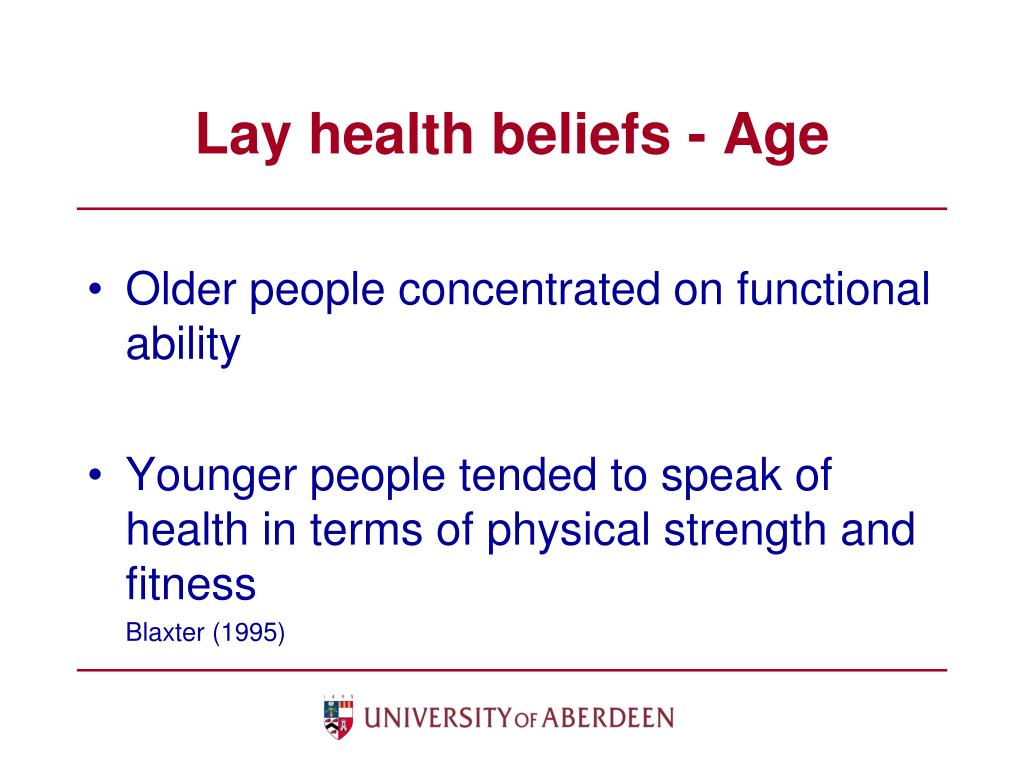 Lay health beliefs - Age

• Older people concentrated on functional ability

• Younger people tended to speak of health in terms of physical strength and fitness

Blaxter (1995)

1495

UNIVERSITY OF ABERDEEN